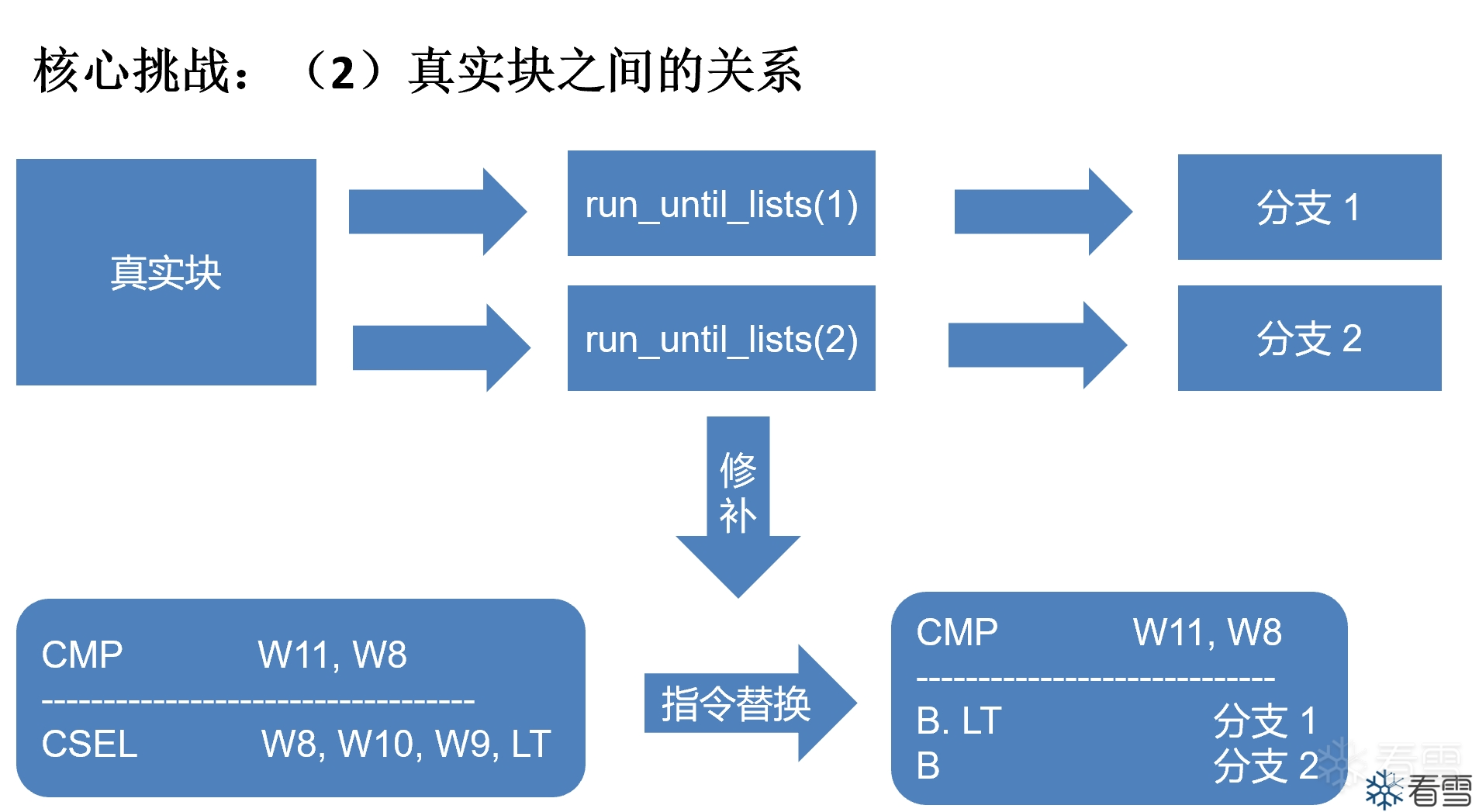 核心挑战：（2）真实块之间的关系

真实块

run_until_lists(1)

run_until_lists(2)

分支 1

分支 2

修补

CMP W11, W8
-----------------------------------
CSEL W8, W10, W9, LT

指令替换

CMP W11, W8
-----------------------------
B. LT 分支 1
B 分支 2

看雪